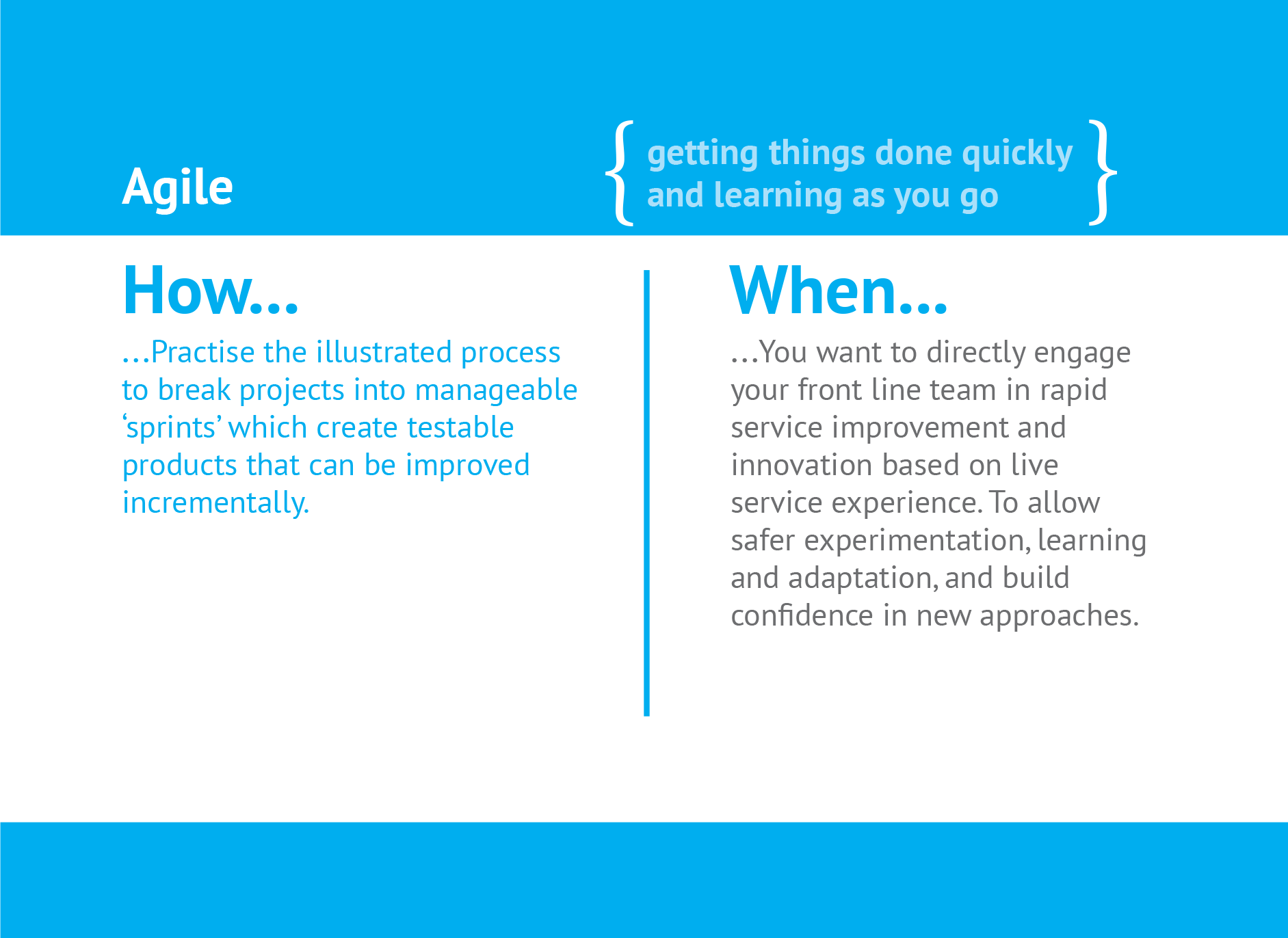 Agile

{ getting things done quickly and learning as you go }

How...

...Practise the illustrated process to break projects into manageable ‘sprints’ which create testable products that can be improved incrementally.

When...

...You want to directly engage your front line team in rapid service improvement and innovation based on live service experience. To allow safer experimentation, learning and adaptation, and build confidence in new approaches.